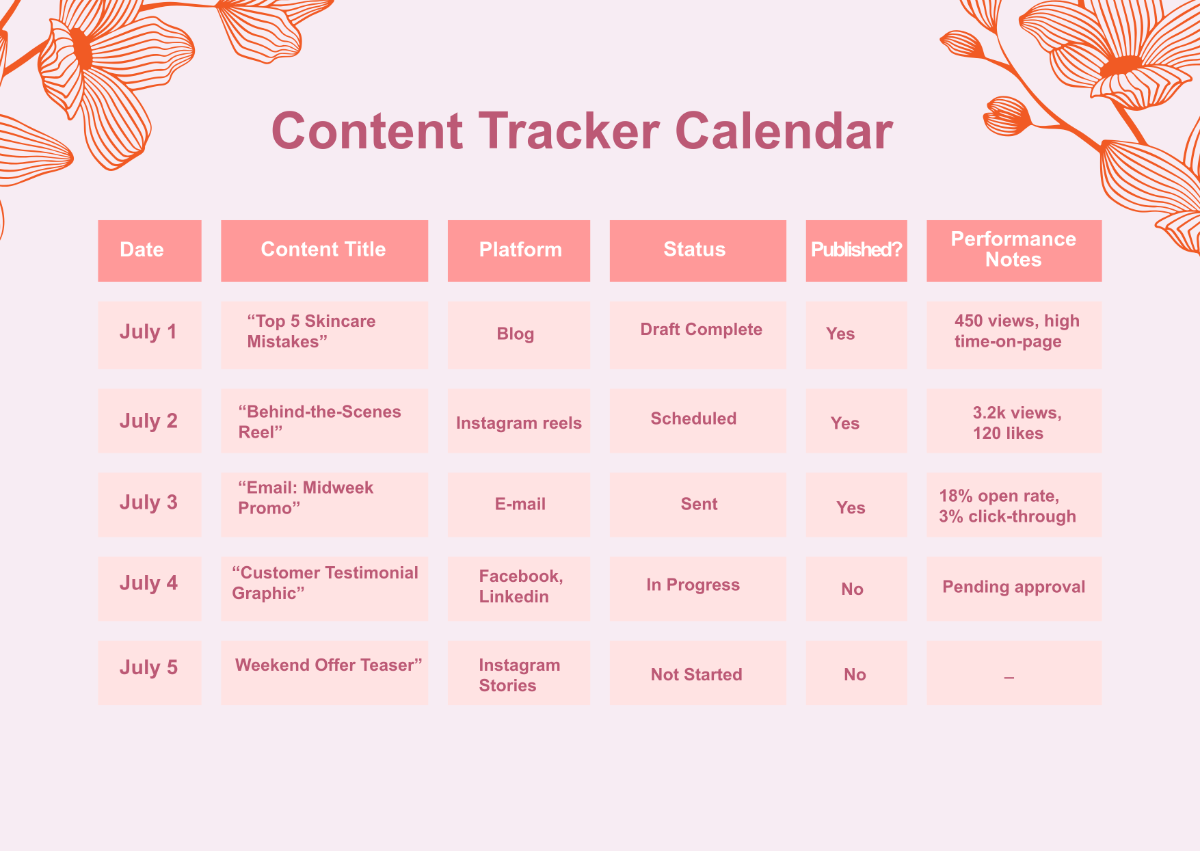 Content Tracker Calendar

| Date | Content Title | Platform | Status | Published? | Performance Notes |
|---|---|---|---|---|---|
| July 1 | “Top 5 Skincare Mistakes” | Blog | Draft Complete | Yes | 450 views, high time-on-page |
| July 2 | “Behind-the-Scenes Reel” | Instagram reels | Scheduled | Yes | 3.2k views, 120 likes |
| July 3 | “Email: Midweek Promo” | E-mail | Sent | Yes | 18% open rate, 3% click-through |
| July 4 | “Customer Testimonial Graphic” | Facebook, Linkedin | In Progress | No | Pending approval |
| July 5 | Weekend Offer Teaser” | Instagram Stories | Not Started | No | – |